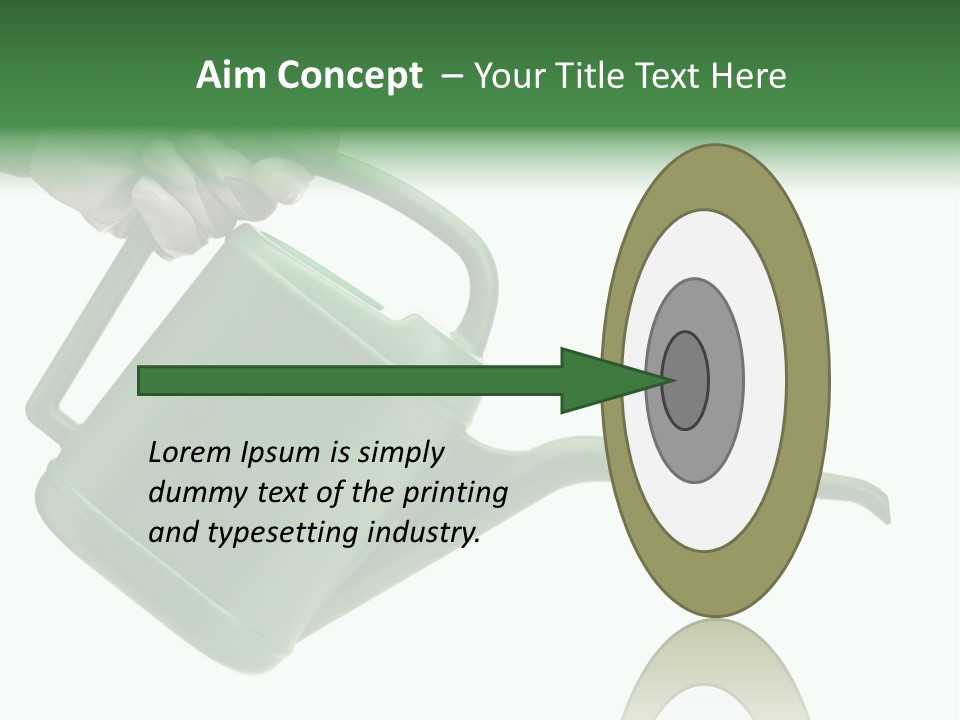 Aim Concept – Your Title Text Here

Lorem Ipsum is simply dummy text of the printing and typesetting industry.